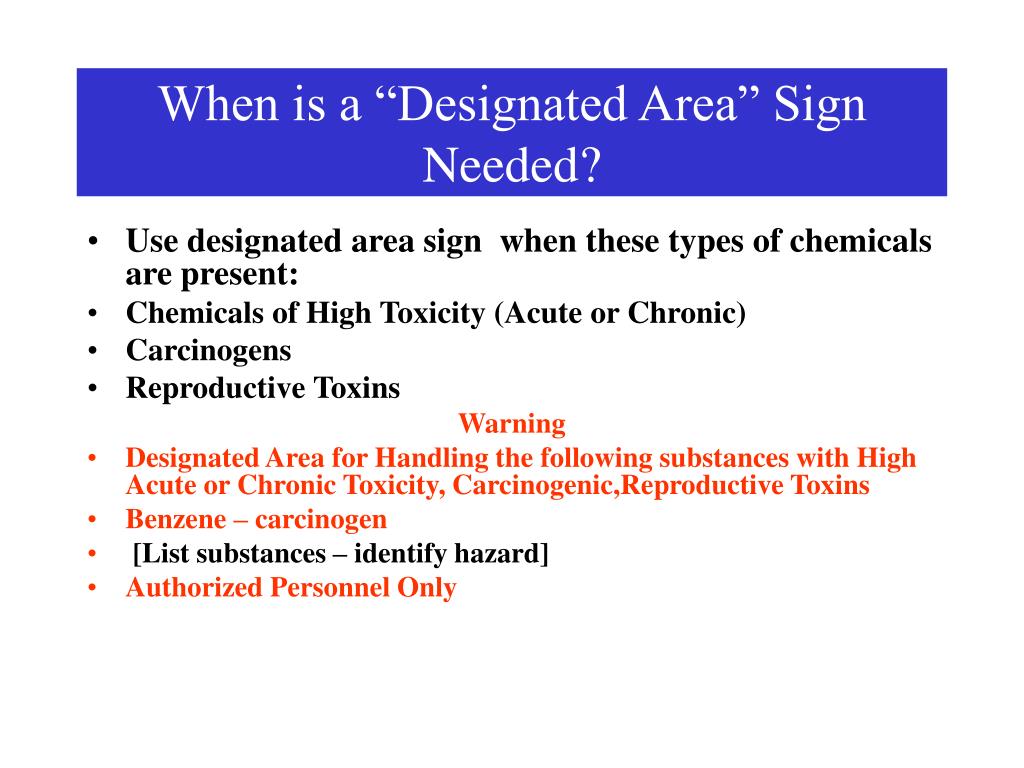 When is a “Designated Area” Sign Needed?

• Use designated area sign when these types of chemicals are present:
• Chemicals of High Toxicity (Acute or Chronic)
• Carcinogens
• Reproductive Toxins

Warning

• Designated Area for Handling the following substances with High Acute or Chronic Toxicity, Carcinogenic,Reproductive Toxins
• Benzene – carcinogen
• [List substances – identify hazard]
• Authorized Personnel Only